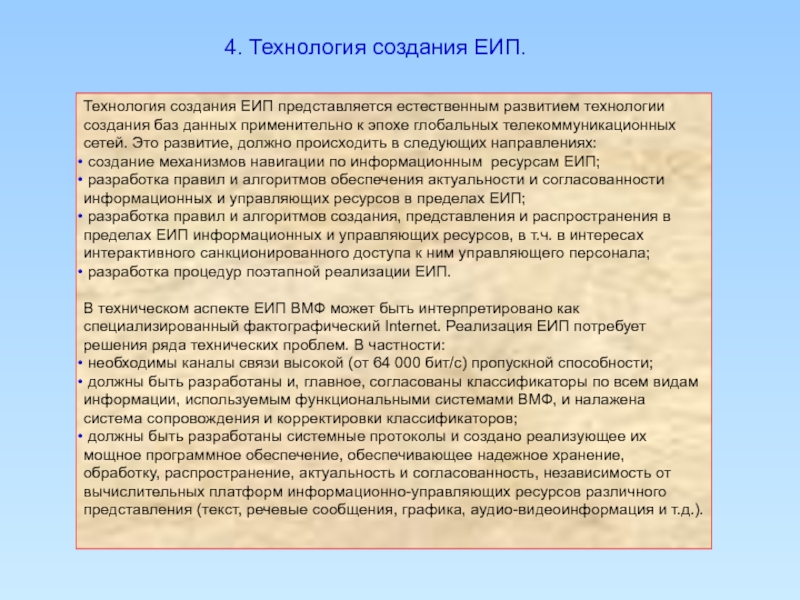 4. Технология создания ЕИП.

Технология создания ЕИП представляется естественным развитием технологии создания баз данных применительно к эпохе глобальных телекоммуникационных сетей. Это развитие, должно происходить в следующих направлениях:
• создание механизмов навигации по информационным ресурсам ЕИП;
• разработка правил и алгоритмов обеспечения актуальности и согласованности информационных и управляющих ресурсов в пределах ЕИП;
• разработка правил и алгоритмов создания, представления и распространения в пределах ЕИП информационных и управляющих ресурсов, в т.ч. в интересах интерактивного санкционированного доступа к ним управляющего персонала;
• разработка процедур поэтапной реализации ЕИП.

В техническом аспекте ЕИП ВМФ может быть интерпретировано как специализированный фактографический Internet. Реализация ЕИП потребует решения ряда технических проблем. В частности:
• необходимы каналы связи высокой (от 64 000 бит/с) пропускной способности;
• должны быть разработаны и, главное, согласованы классификаторы по всем видам информации, используемым функциональными системами ВМФ, и налажена система сопровождения и корректировки классификаторов;
• должны быть разработаны системные протоколы и создано реализующее их мощное программное обеспечение, обеспечивающее надежное хранение, обработку, распространение, актуальность и согласованность, независимость от вычислительных платформ информационно-управляющих ресурсов различного представления (текст, речевые сообщения, графика, аудио-видеоинформация и т.д.).